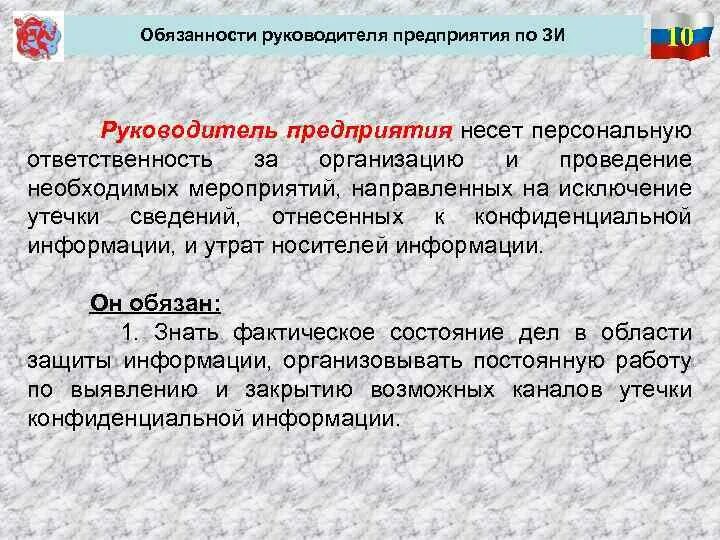 Обязанности руководителя предприятия по ЗИ

10

Руководитель предприятия несет персональную ответственность за организацию и проведение необходимых мероприятий, направленных на исключение утечки сведений, отнесенных к конфиденциальной информации, и утрат носителей информации.

Он обязан:

1. Знать фактическое состояние дел в области защиты информации, организовывать постоянную работу по выявлению и закрытию возможных каналов утечки конфиденциальной информации.